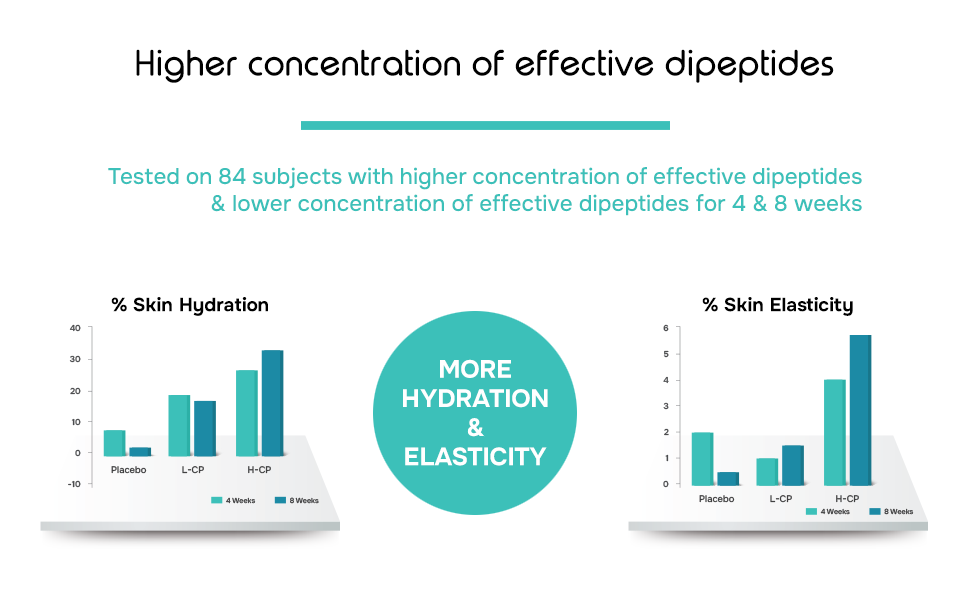 Higher concentration of effective dipeptides

Tested on 84 subjects with higher concentration of effective dipeptides & lower concentration of effective dipeptides for 4 & 8 weeks

% Skin Hydration

40
30
20
10
0
-10

Placebo
L-CP
H-CP

4 Weeks
8 Weeks

MORE HYDRATION & ELASTICITY

% Skin Elasticity

6
5
4
3
2
1
0

Placebo
L-CP
H-CP

4 Weeks
8 Weeks